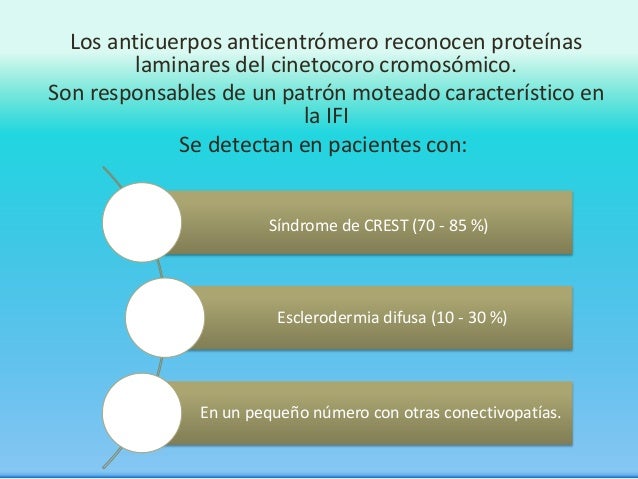 Los anticuerpos anticentrómero reconocen proteínas laminares del cinetocoro cromosómico.

Son responsables de un patrón moteado característico en la IFI

Se detectan en pacientes con:

Síndrome de CREST (70 - 85 %)

Esclerodermia difusa (10 - 30 %)

En un pequeño número con otras conectivopatías.